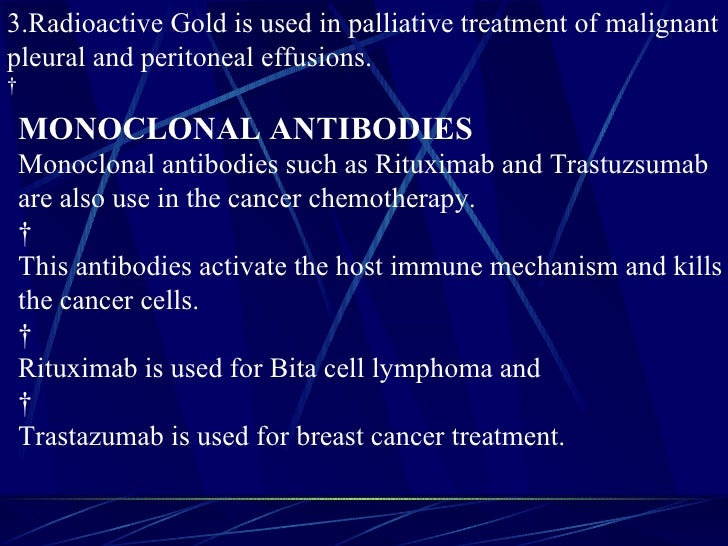 3.Radioactive Gold is used in palliative treatment of malignant pleural and peritoneal effusions.
†

MONOCLONAL ANTIBODIES
Monoclonal antibodies such as Rituximab and Trastuzsumab are also use in the cancer chemotherapy.
†
This antibodies activate the host immune mechanism and kills the cancer cells.
†
Rituximab is used for Bita cell lymphoma and
†
Trastazumab is used for breast cancer treatment.